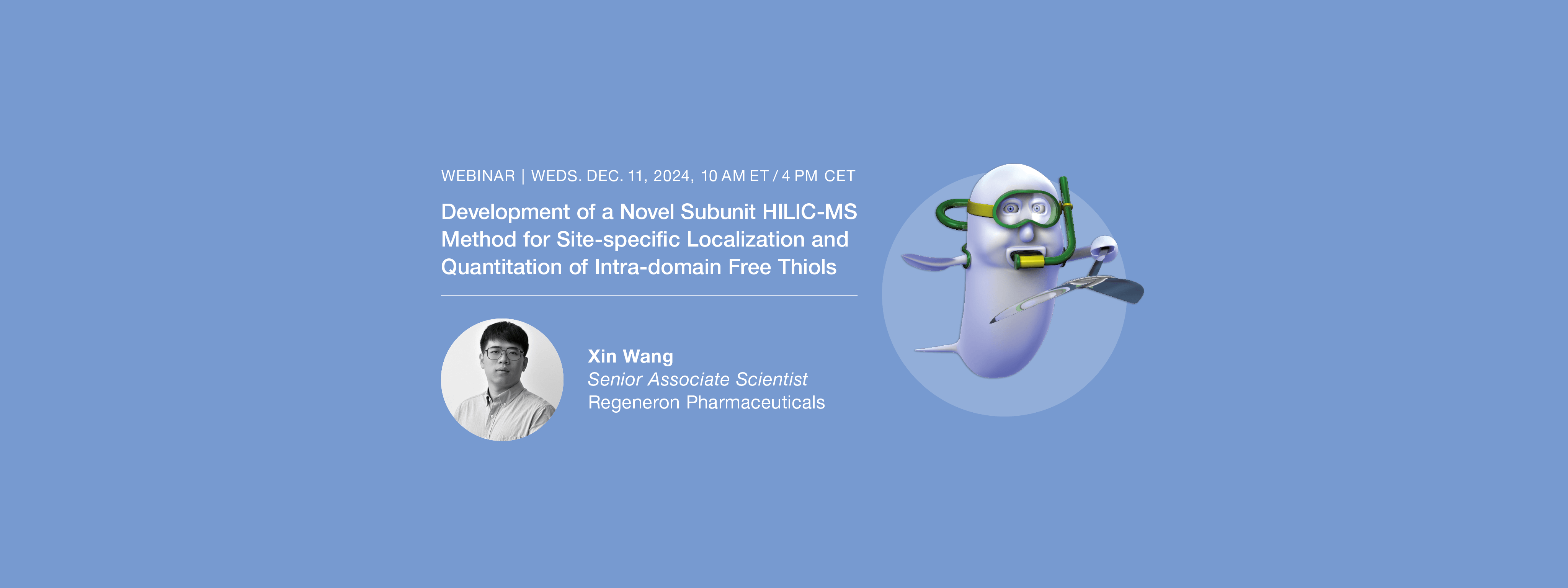 WEBINAR | WEDS. DEC. 11, 2024, 10 AM ET / 4 PM CET

Development of a Novel Subunit HILIC-MS Method for Site-specific Localization and Quantitation of Intra-domain Free Thiols

Xin Wang
Senior Associate Scientist
Regeneron Pharmaceuticals